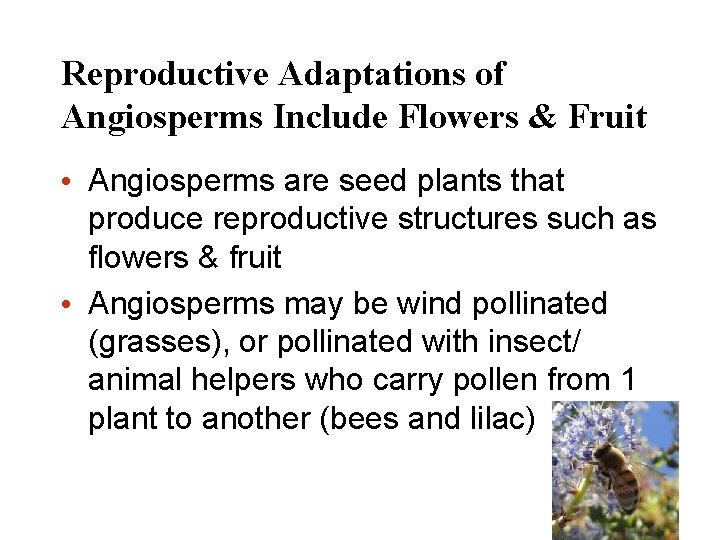 Reproductive Adaptations of Angiosperms Include Flowers & Fruit

• Angiosperms are seed plants that produce reproductive structures such as flowers & fruit

• Angiosperms may be wind pollinated (grasses), or pollinated with insect/ animal helpers who carry pollen from 1 plant to another (bees and lilac)